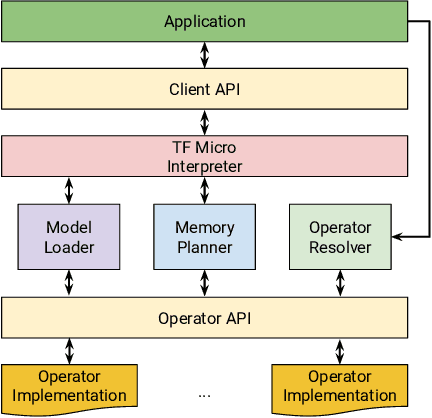 Application

Client API

TF Micro Interpreter

Model Loader

Memory Planner

Operator Resolver

Operator API

Operator Implementation

...

Operator Implementation